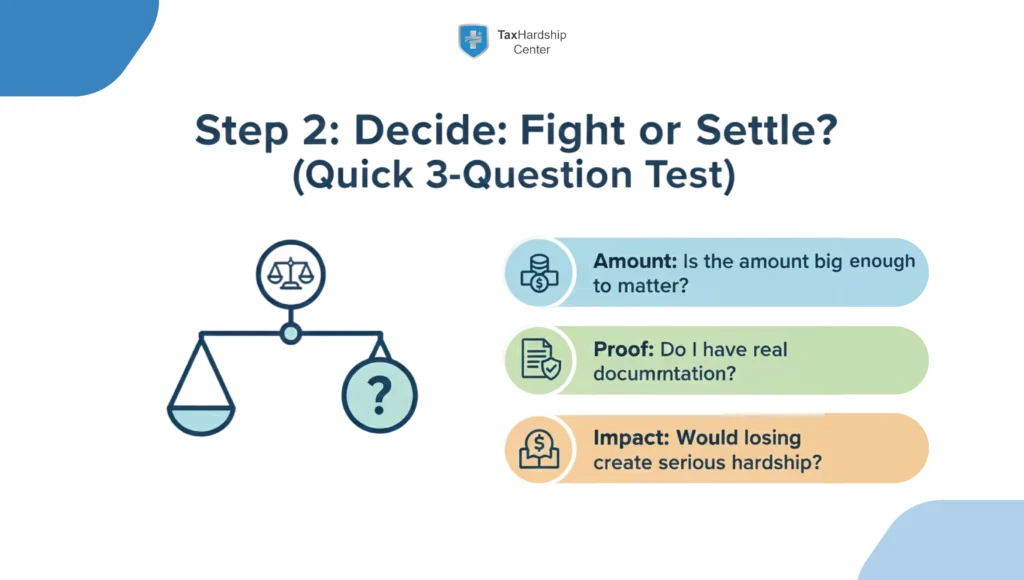 TaxHardship Center

Step 2: Decide: Fight or Settle? (Quick 3-Question Test)

?

Amount: Is the amount big enough to matter?

Proof: Do I have real docummtation?

Impact: Would losing create serious hardship?